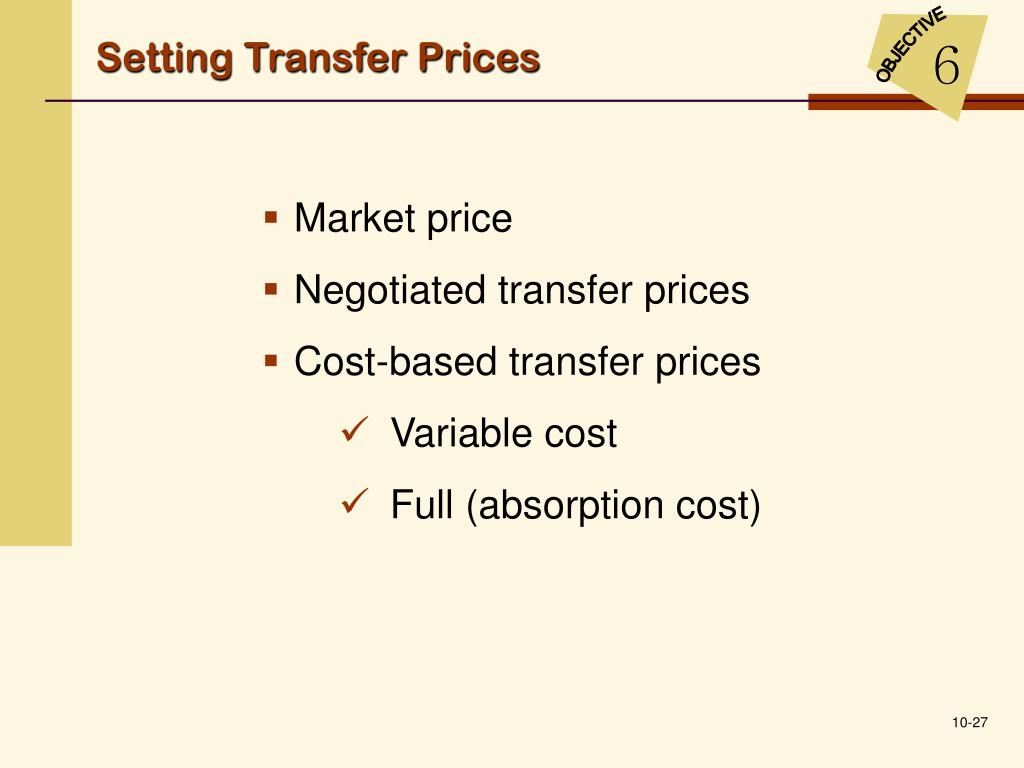 Setting Transfer Prices

OBJECTIVE 6

▪ Market price
▪ Negotiated transfer prices
▪ Cost-based transfer prices
✓ Variable cost
✓ Full (absorption cost)

10-27